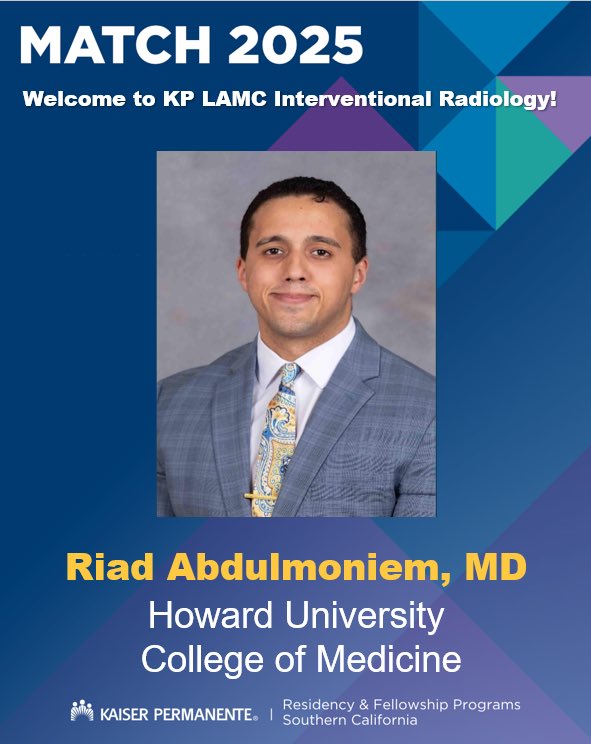 MATCH 2025

Welcome to KP LAMC Interventional Radiology!

Riad Abdulmoniem, MD

Howard University College of Medicine

KAISER PERMANENTE® | Residency & Fellowship Programs Southern California